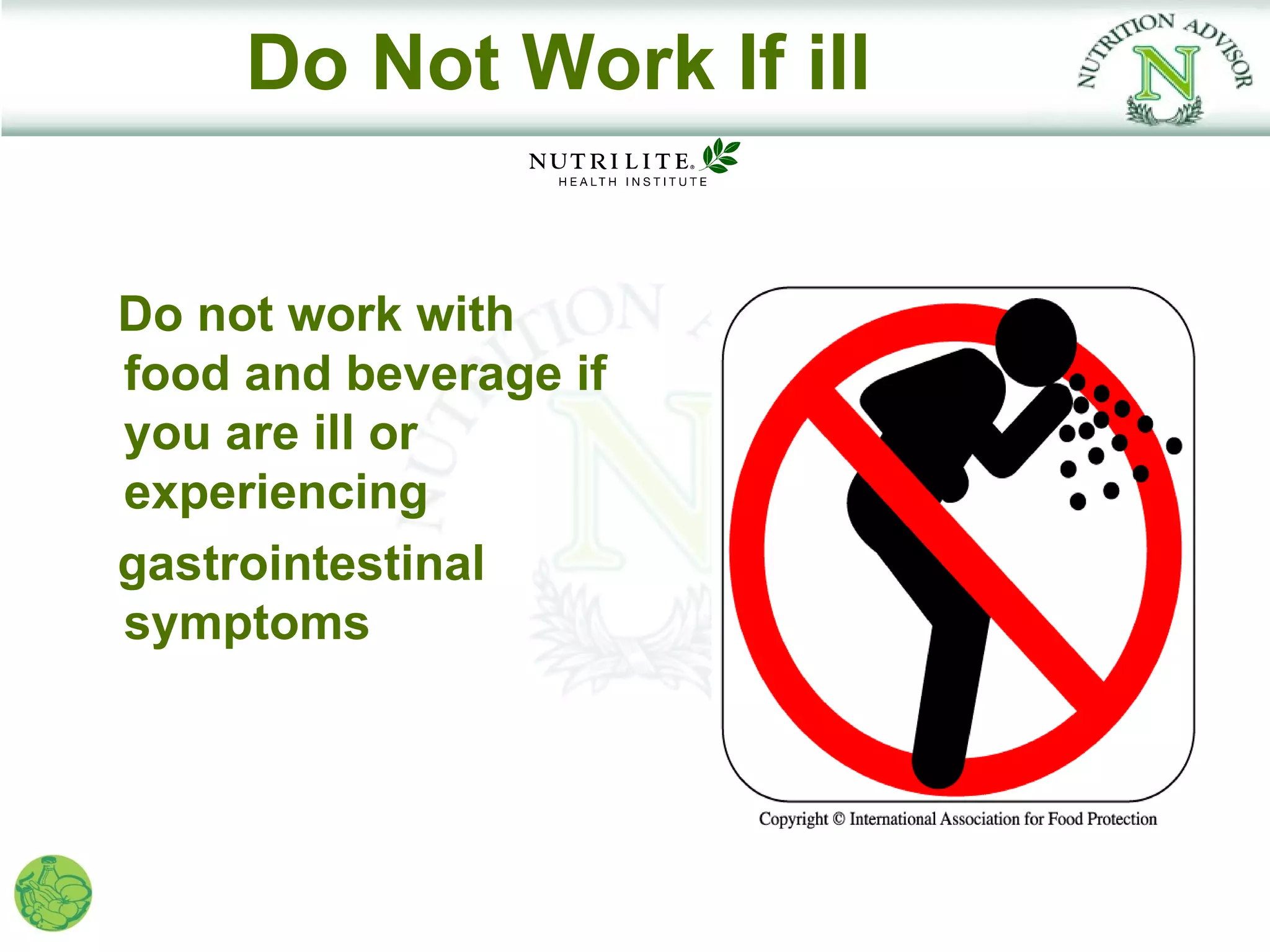 Do Not Work If ill

NUTRITION ADVISOR
N

NUTRILITE®
HEALTH INSTITUTE

Do not work with food and beverage if you are ill or experiencing gastrointestinal symptoms

Copyright © International Association for Food Protection